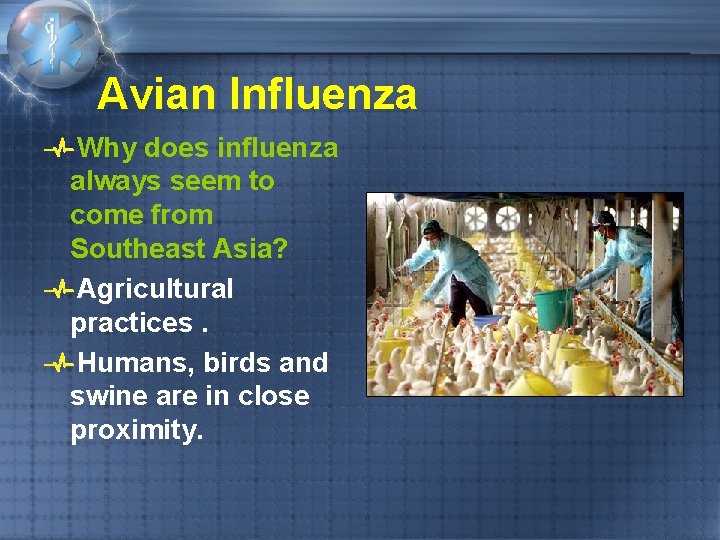 Avian Influenza

Why does influenza always seem to come from Southeast Asia?

Agricultural practices .

Humans, birds and swine are in close proximity.